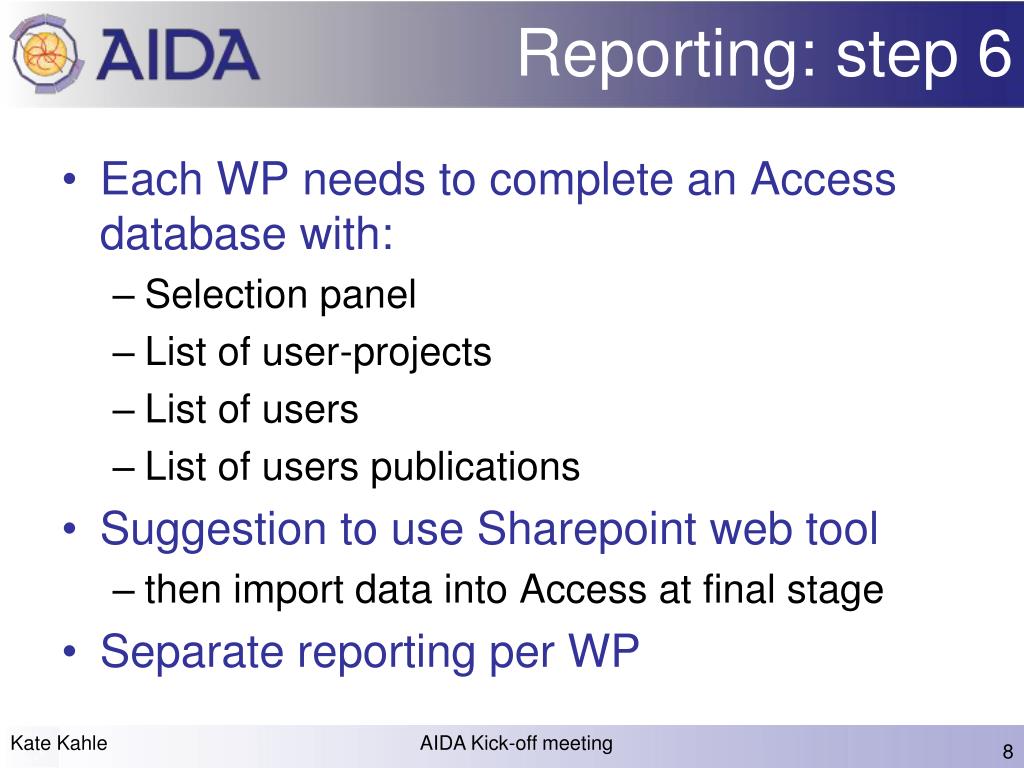 AIDA

Reporting: step 6

• Each WP needs to complete an Access database with:
– Selection panel
– List of user-projects
– List of users
– List of users publications
• Suggestion to use Sharepoint web tool
– then import data into Access at final stage
• Separate reporting per WP

Kate Kahle

AIDA Kick-off meeting

8